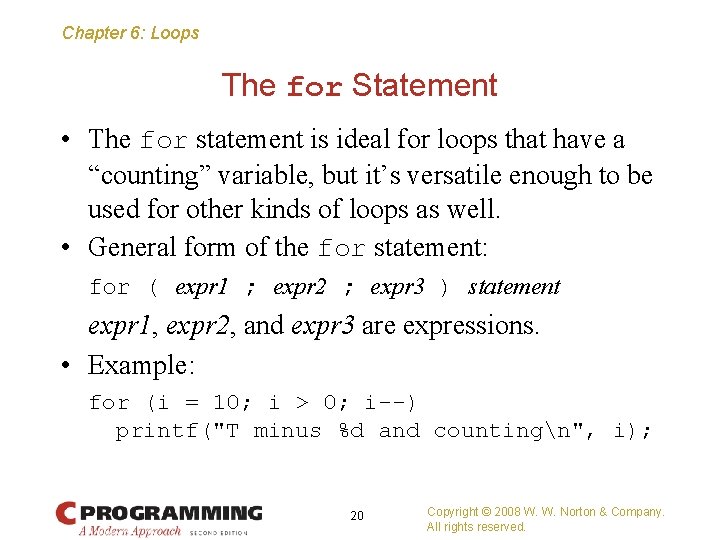 Chapter 6: Loops

The for Statement

• The for statement is ideal for loops that have a “counting” variable, but it’s versatile enough to be used for other kinds of loops as well.

• General form of the for statement:

for ( expr1 ; expr2 ; expr3 ) statement

expr1, expr2, and expr3 are expressions.

• Example:

for (i = 10; i > 0; i--)
  printf("T minus %d and counting\n", i);

C PROGRAMMING
A Modern Approach SECOND EDITION

20

Copyright © 2008 W. W. Norton & Company.
All rights reserved.